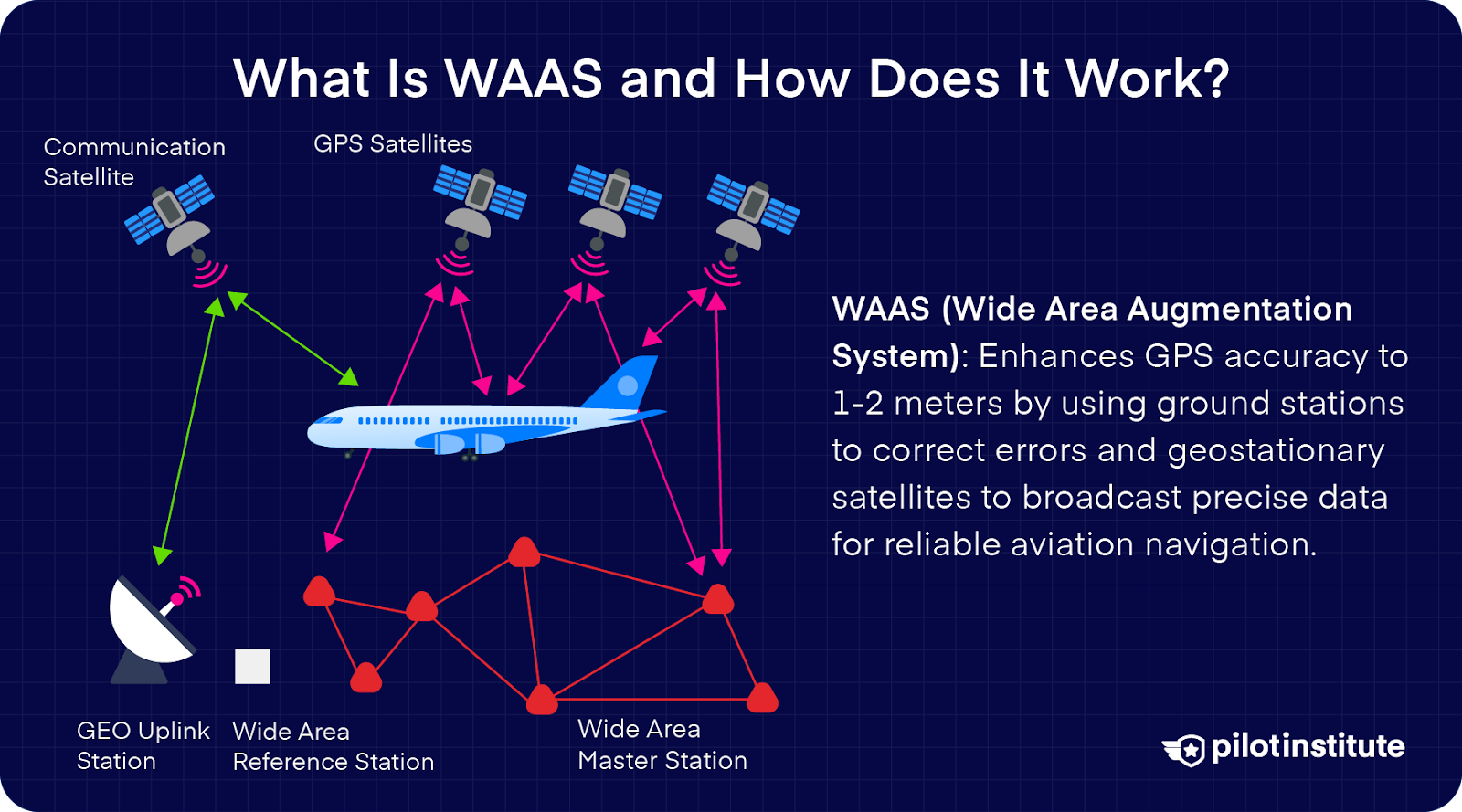 What Is WAAS and How Does It Work?

Communication Satellite

GPS Satellites

WAAS (Wide Area Augmentation System): Enhances GPS accuracy to 1-2 meters by using ground stations to correct errors and geostationary satellites to broadcast precise data for reliable aviation navigation.

GEO Uplink Station

Wide Area Reference Station

Wide Area Master Station

pilotinstitute